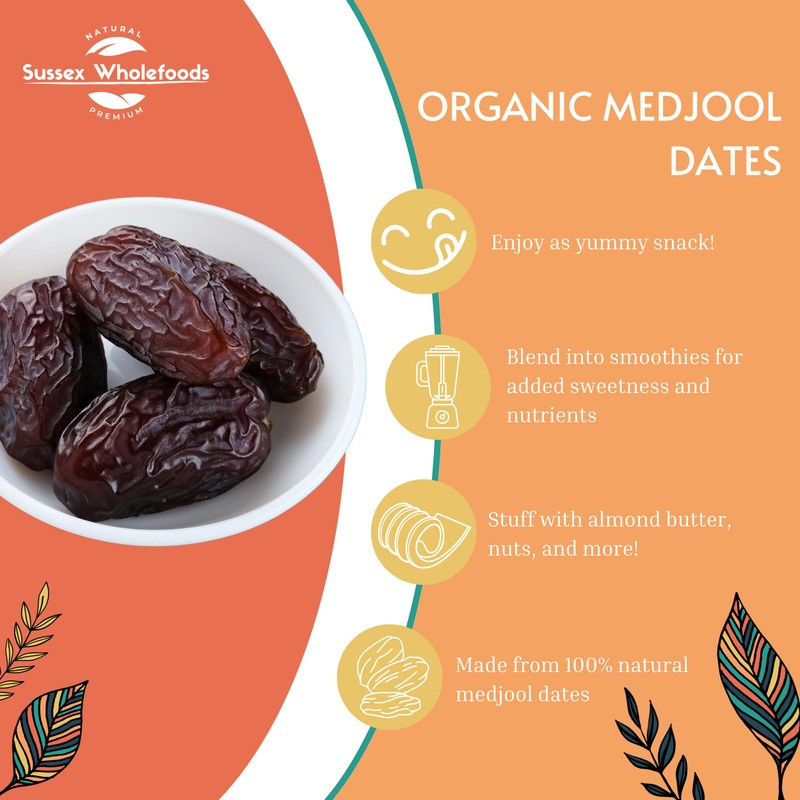 NATURAL
Sussex Wholefoods
PREMIUM

ORGANIC MEDJOOL DATES

Enjoy as yummy snack!

Blend into smoothies for added sweetness and nutrients

Stuff with almond butter, nuts, and more!

Made from 100% natural medjool dates